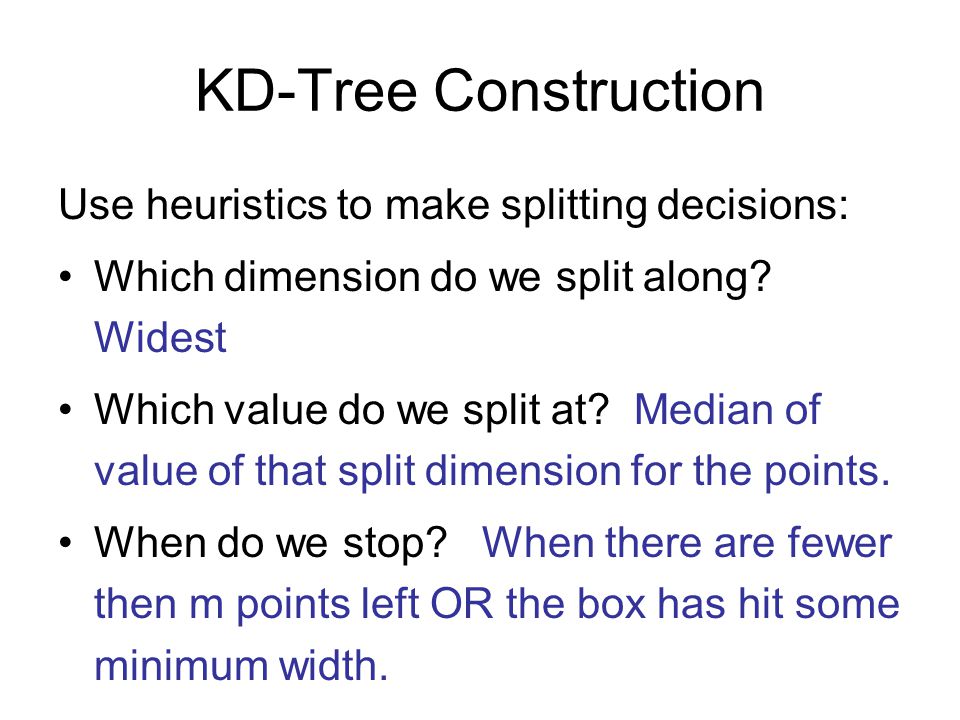 KD-Tree Construction

Use heuristics to make splitting decisions:

• Which dimension do we split along? Widest

• Which value do we split at? Median of value of that split dimension for the points.

• When do we stop? When there are fewer then m points left OR the box has hit some minimum width.